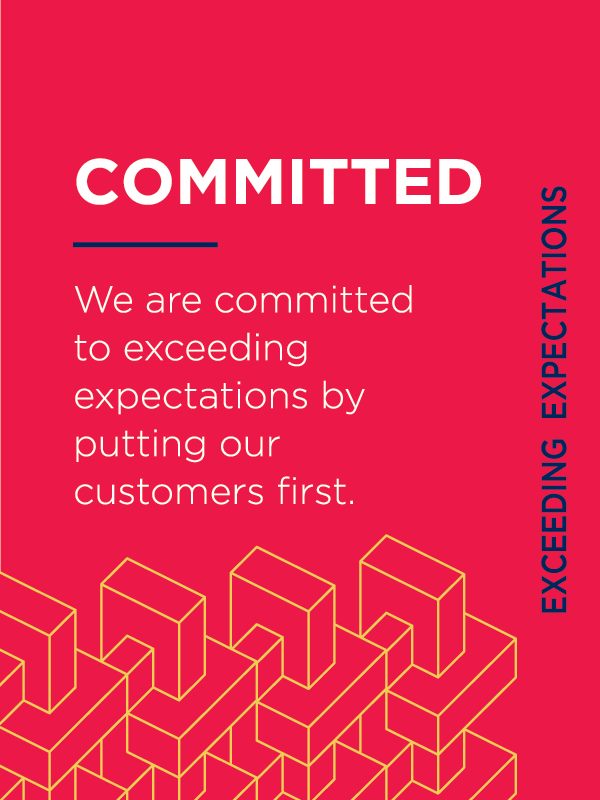 COMMITTED

We are committed to exceeding expectations by putting our customers first.

EXCEEDING EXPECTATIONS